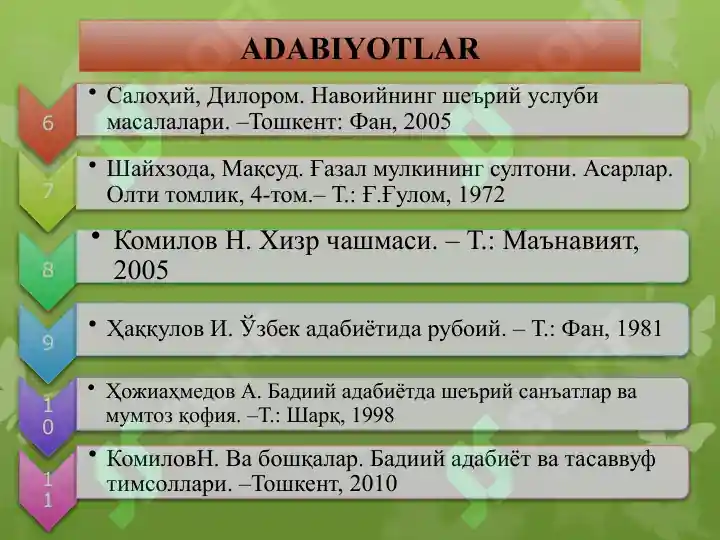 ADABIYOTLAR

6
• Салоҳий, Дилором. Навоийнинг шеърий услуби масалалари. –Тошкент: Фан, 2005

7
• Шайхзода, Мақсуд. Ғазал мулкининг султони. Асарлар. Олти томлик, 4-том.– Т.: Ғ.Ғулом, 1972

8
• Комилов Н. Хизр чашмаси. – Т.: Маънавият, 2005

9
• Ҳаққулов И. Ўзбек адабиётида рубоий. – Т.: Фан, 1981

10
• Ҳожиаҳмедов А. Бадиий адабиётда шеърий санъатлар ва мумтоз қофия. –Т.: Шарқ, 1998

11
• КомиловН. Ва бошқалар. Бадиий адабиёт ва тасаввуф тимсоллари. –Тошкент, 2010